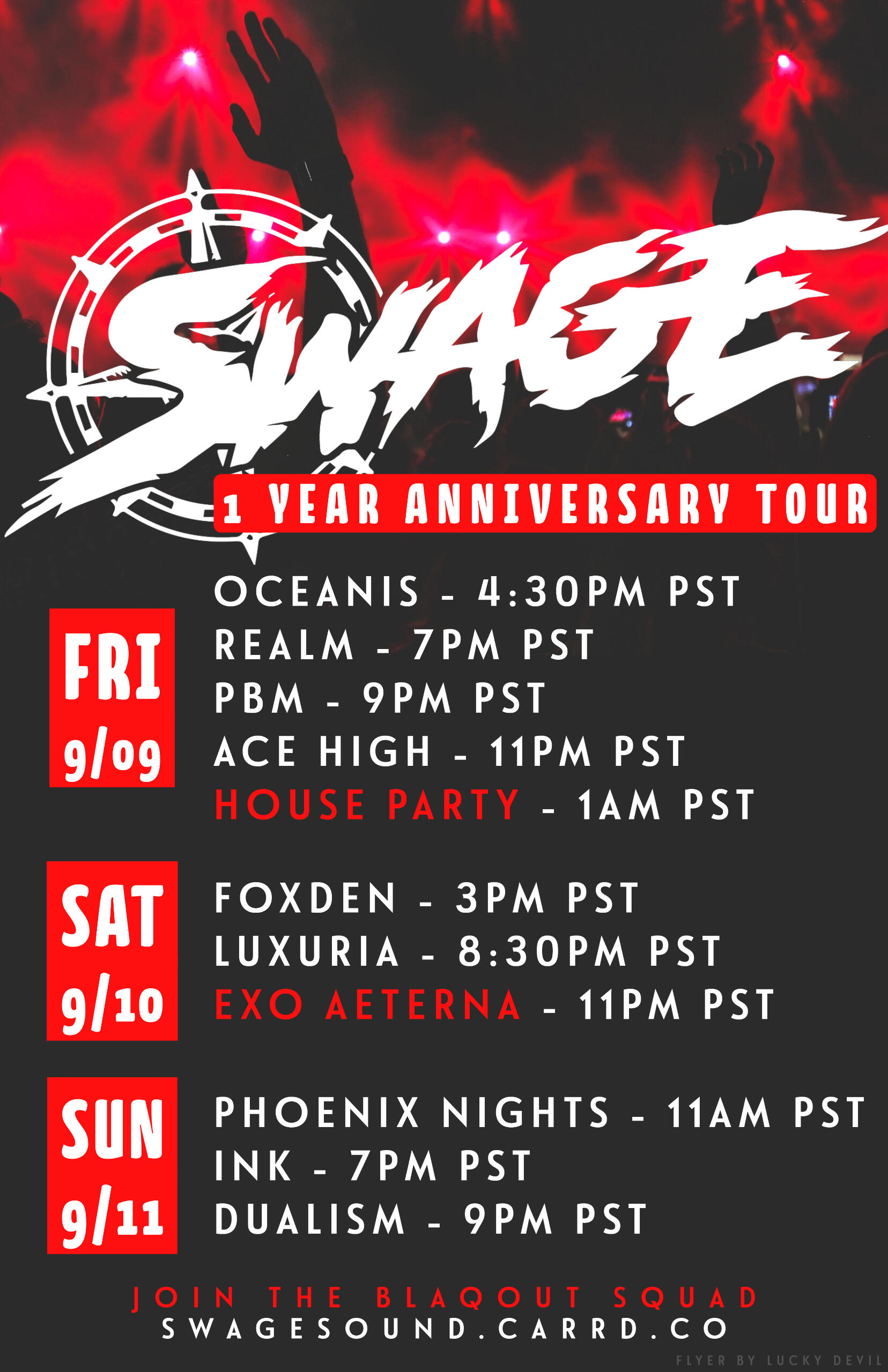 SWAGE

1 YEAR ANNIVERSARY TOUR

FRI 9/09

OCEANIS - 4:30PM PST
REALM - 7PM PST
PBM - 9PM PST
ACE HIGH - 11PM PST
HOUSE PARTY - 1AM PST

SAT 9/10

FOXDEN - 3PM PST
LUXURIA - 8:30PM PST
EXO AETERNA - 11PM PST

SUN 9/11

PHOENIX NIGHTS - 11AM PST
INK - 7PM PST
DUALISM - 9PM PST

JOIN THE BLAQOUT SQUAD
SWAGESOUND.CARRD.CO

FLYER BY LUCKY DEVIL